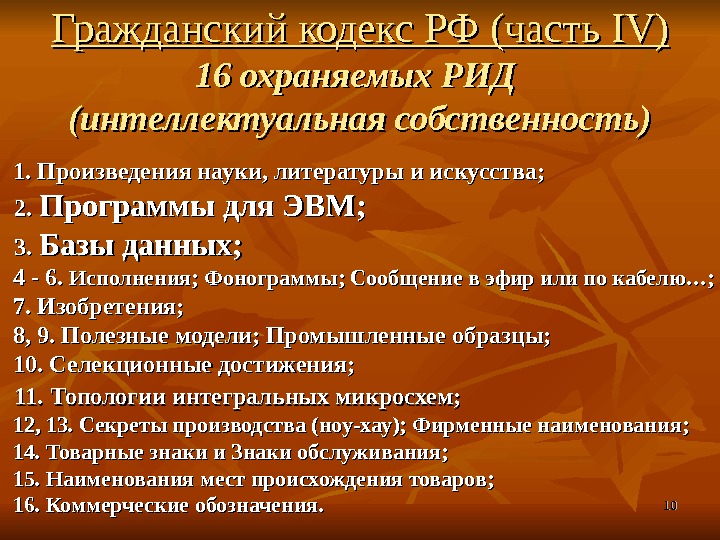 Гражданский кодекс РФ (часть IV)
16 охраняемых РИД
(интеллектуальная собственность)

1. Произведения науки, литературы и искусства;
2. Программы для ЭВМ;
3. Базы данных;
4 - 6. Исполнения; Фонограммы; Сообщение в эфир или по кабелю…;
7. Изобретения;
8, 9. Полезные модели; Промышленные образцы;
10. Селекционные достижения;
11. Топологии интегральных микросхем;
12, 13. Секреты производства (ноу-хау); Фирменные наименования;
14. Товарные знаки и Знаки обслуживания;
15. Наименования мест происхождения товаров;
16. Коммерческие обозначения.

10